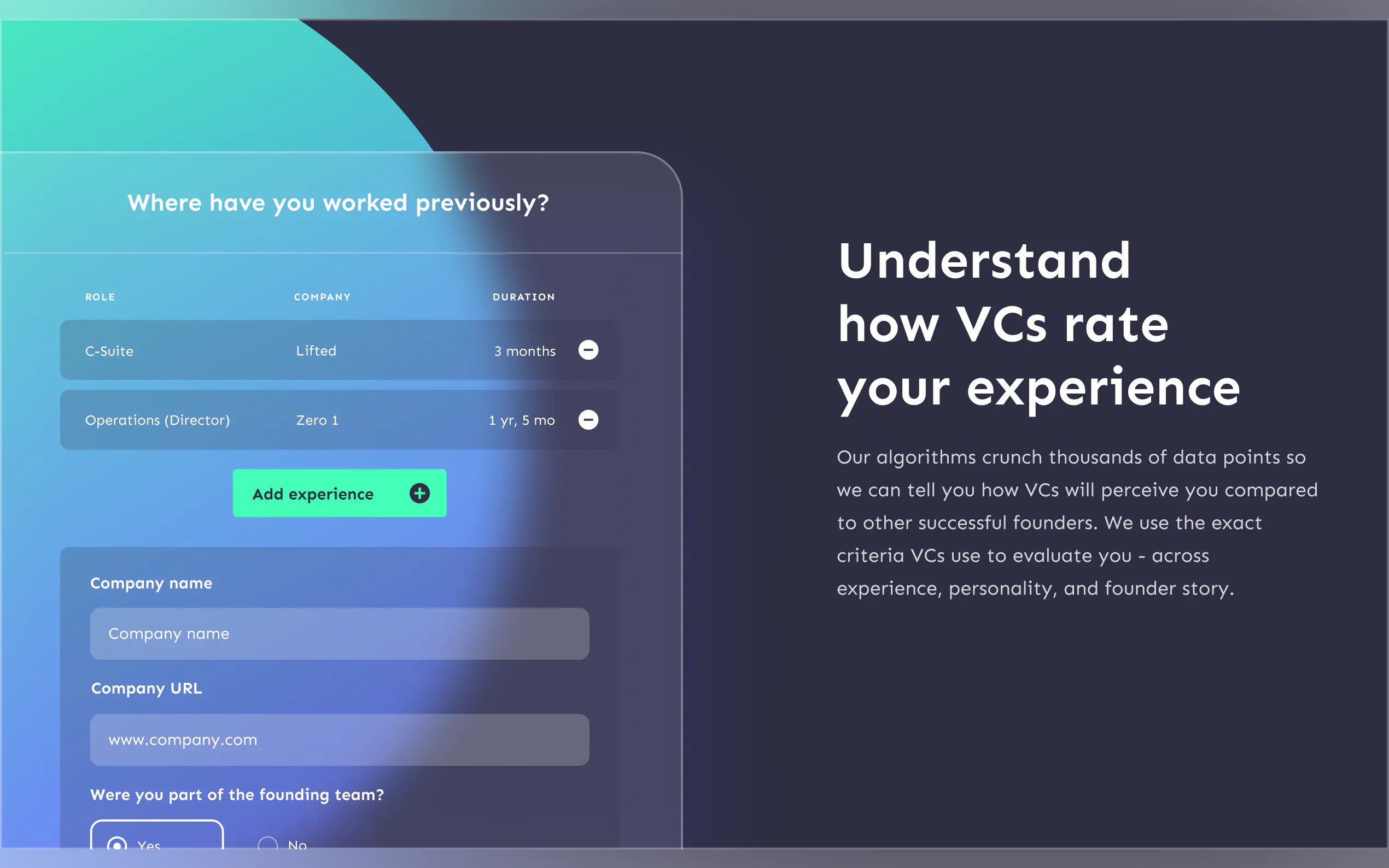 Where have you worked previously?

| ROLE | COMPANY | DURATION |
|---|---|---|
| C-Suite | Lifted | 3 months |
| Operations (Director) | Zero 1 | 1 yr, 5 mo |

Add experience

Company name

Company name

Company URL

www.company.com

Were you part of the founding team?

Yes

No

Understand how VCs rate your experience

Our algorithms crunch thousands of data points so we can tell you how VCs will perceive you compared to other successful founders. We use the exact criteria VCs use to evaluate you - across experience, personality, and founder story.